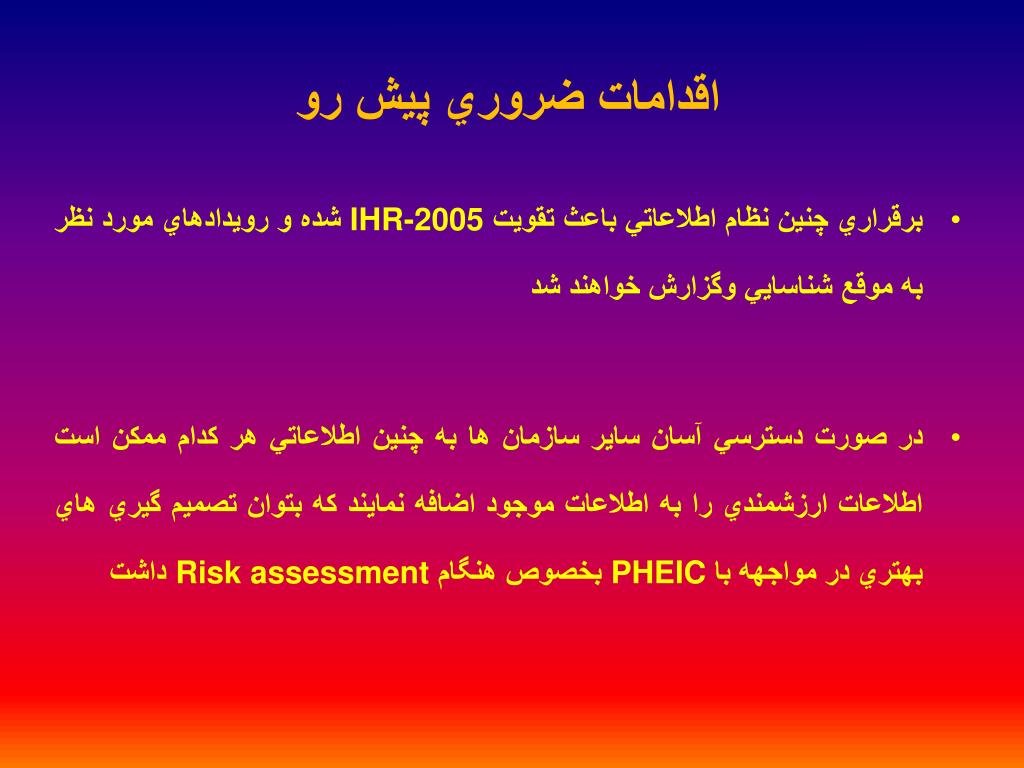 اقدامات ضروري پيش رو

• برقراري چنين نظام اطلاعاتي باعث تقويت IHR-2005 شده و رويدادهاي مورد نظر به موقع شناسايي وگزارش خواهند شد

• در صورت دسترسي آسان ساير سازمان ها به چنين اطلاعاتي هر كدام ممكن است اطلاعات ارزشمندي را به اطلاعات موجود اضافه نمايند كه بتوان تصميم گيري هاي بهتري در مواجهه با PHEIC بخصوص هنگام Risk assessment داشت